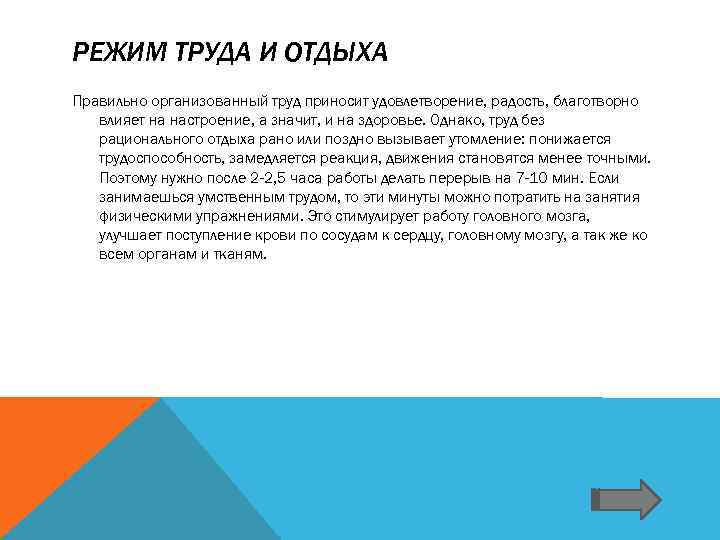 РЕЖИМ ТРУДА И ОТДЫХА

Правильно организованный труд приносит удовлетворение, радость, благотворно влияет на настроение, а значит, и на здоровье. Однако, труд без рационального отдыха рано или поздно вызывает утомление: понижается трудоспособность, замедляется реакция, движения становятся менее точными. Поэтому нужно после 2-2,5 часа работы делать перерыв на 7-10 мин. Если занимаешься умственным трудом, то эти минуты можно потратить на занятия физическими упражнениями. Это стимулирует работу головного мозга, улучшает поступление крови по сосудам к сердцу, головному мозгу, а так же ко всем органам и тканям.